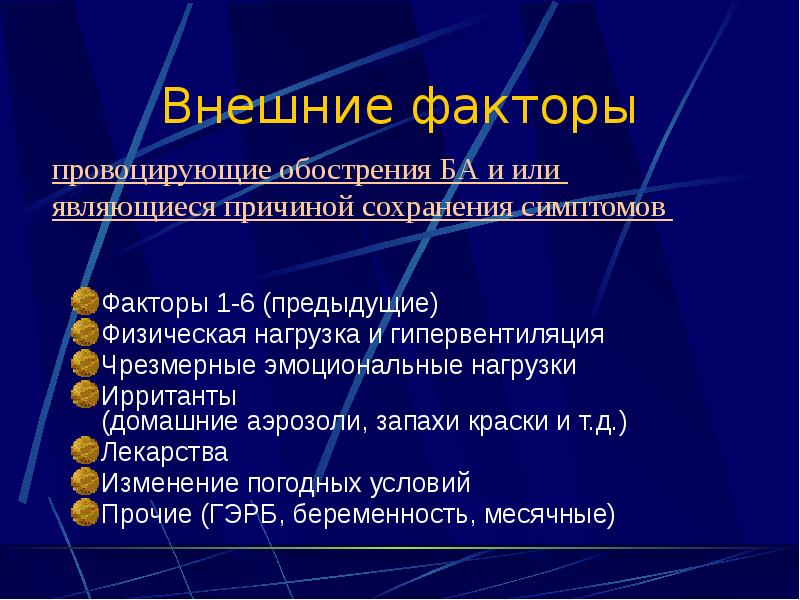 Внешние факторы

провоцирующие обострения БА и или являющиеся причиной сохранения симптомов

Факторы 1-6 (предыдущие)
Физическая нагрузка и гипервентиляция
Чрезмерные эмоциональные нагрузки
Ирританты (домашние аэрозоли, запахи краски и т.д.)
Лекарства
Изменение погодных условий
Прочие (ГЭРБ, беременность, месячные)